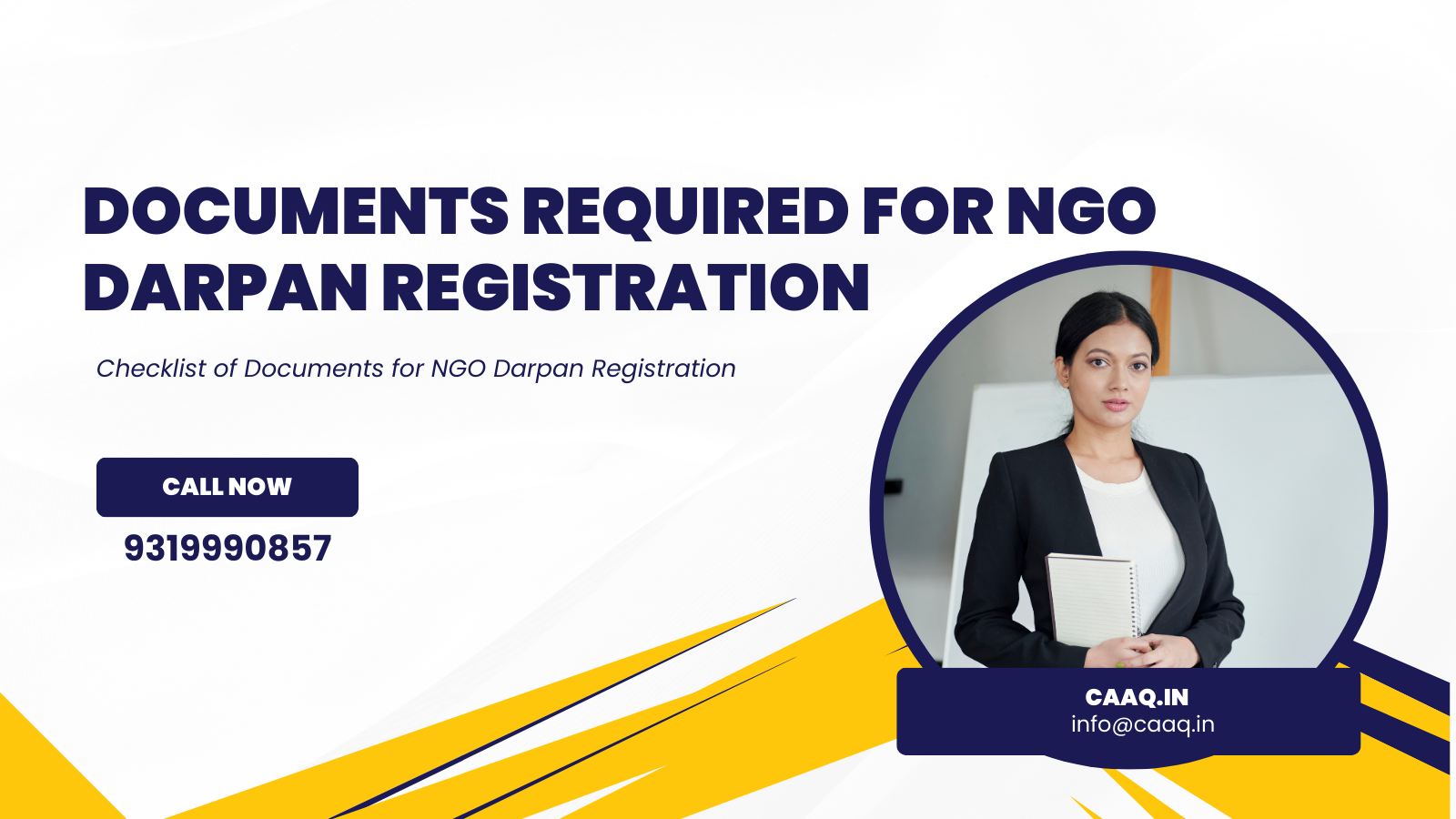 DOCUMENTS REQUIRED FOR NGO DARPAN REGISTRATION

Checklist of Documents for NGO Darpan Registration

CALL NOW

9319990857

CAAQ.IN
info@caaq.in